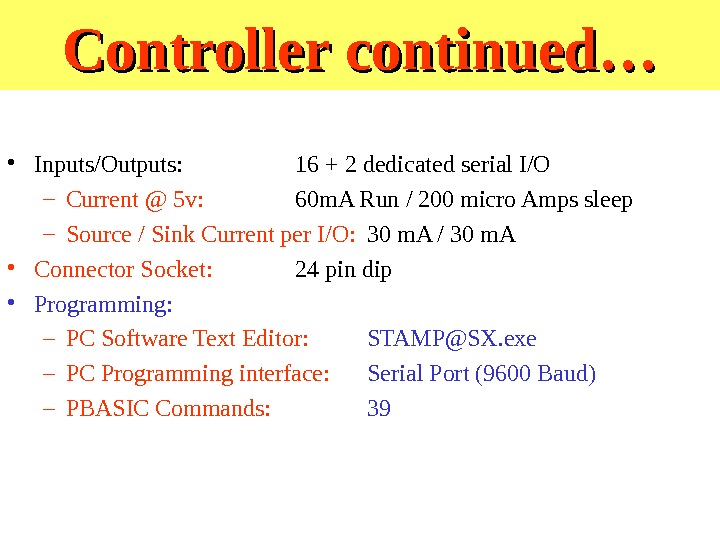 Controller continued…

• Inputs/Outputs: 16 + 2 dedicated serial I/O
– Current @ 5v: 60mA Run / 200 micro Amps sleep
– Source / Sink Current per I/O: 30 mA / 30 mA
• Connector Socket: 24 pin dip
• Programming:
– PC Software Text Editor: STAMP@SX.exe
– PC Programming interface: Serial Port (9600 Baud)
– PBASIC Commands: 39